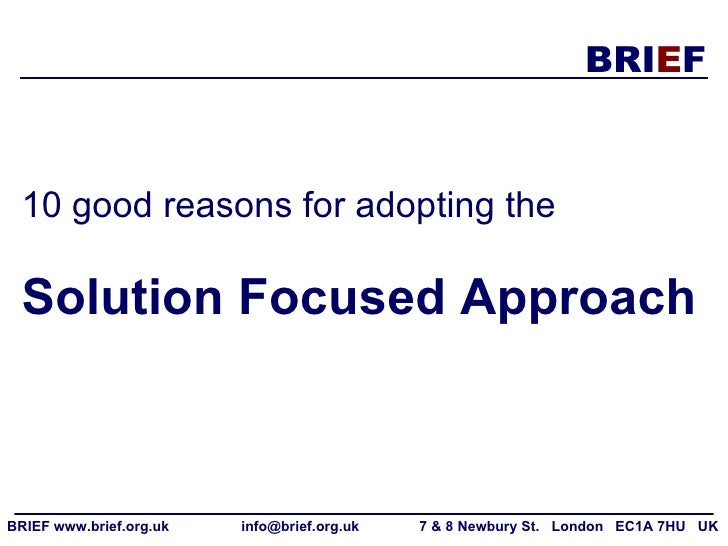 BRIEF

10 good reasons for adopting the

Solution Focused Approach

BRIEF www.brief.org.uk info@brief.org.uk 7 & 8 Newbury St. London EC1A 7HU UK